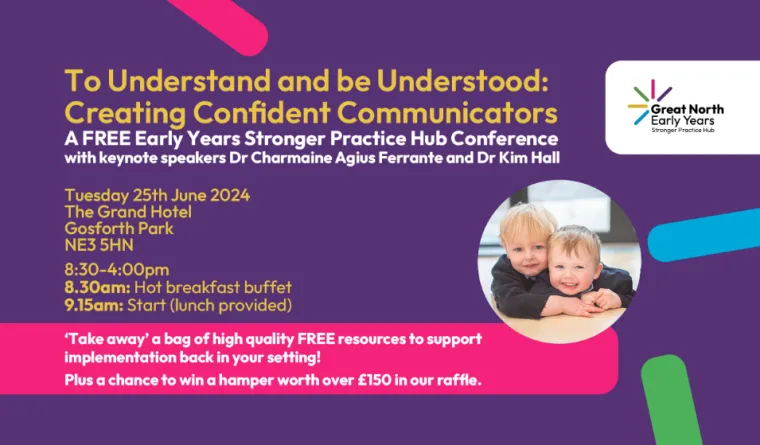 To Understand and be Understood: Creating Confident Communicators
A FREE Early Years Stronger Practice Hub Conference
with keynote speakers Dr Charmaine Agius Ferrante and Dr Kim Hall

Great North Early Years
Stronger Practice Hub

Tuesday 25th June 2024
The Grand Hotel
Gosforth Park
NE3 5HN

8:30-4:00pm
8.30am: Hot breakfast buffet
9.15am: Start (lunch provided)

'Take away' a bag of high quality FREE resources to support implementation back in your setting!

Plus a chance to win a hamper worth over £150 in our raffle.